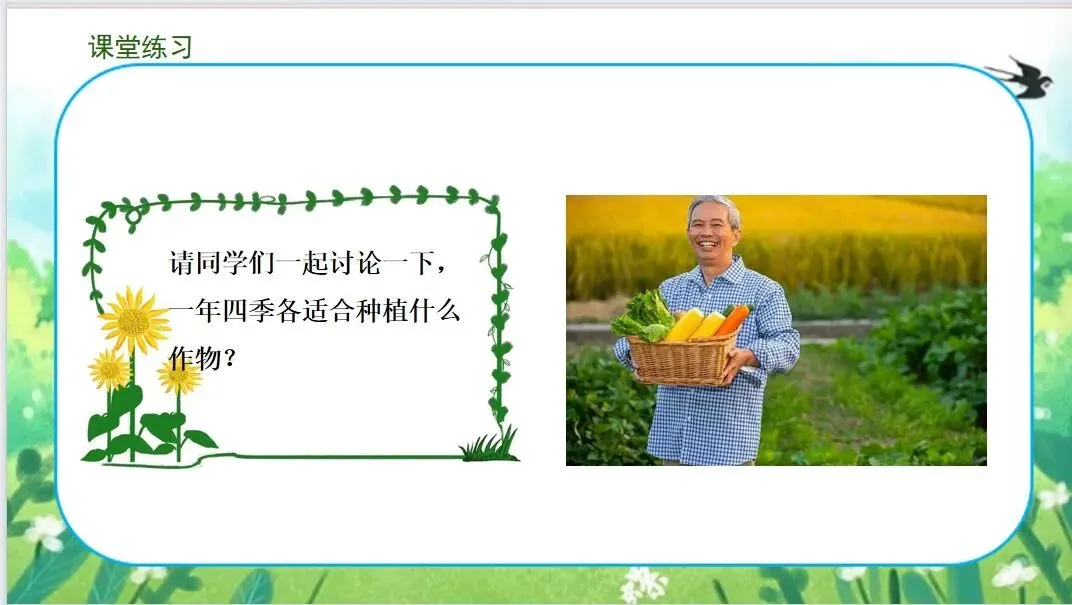 课堂练习

请同学们一起讨论一下，一年四季各适合种植什么作物？